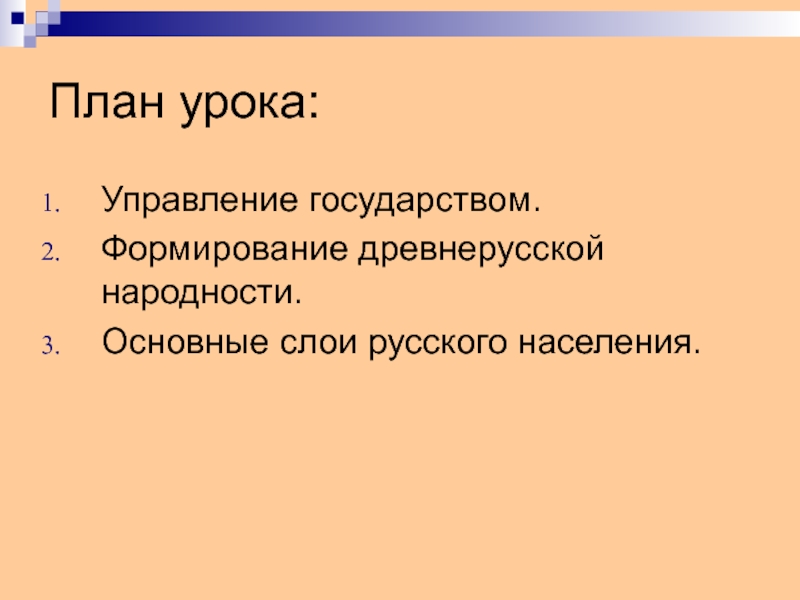 План урока:

1. Управление государством.
2. Формирование древнерусской народности.
3. Основные слои русского населения.